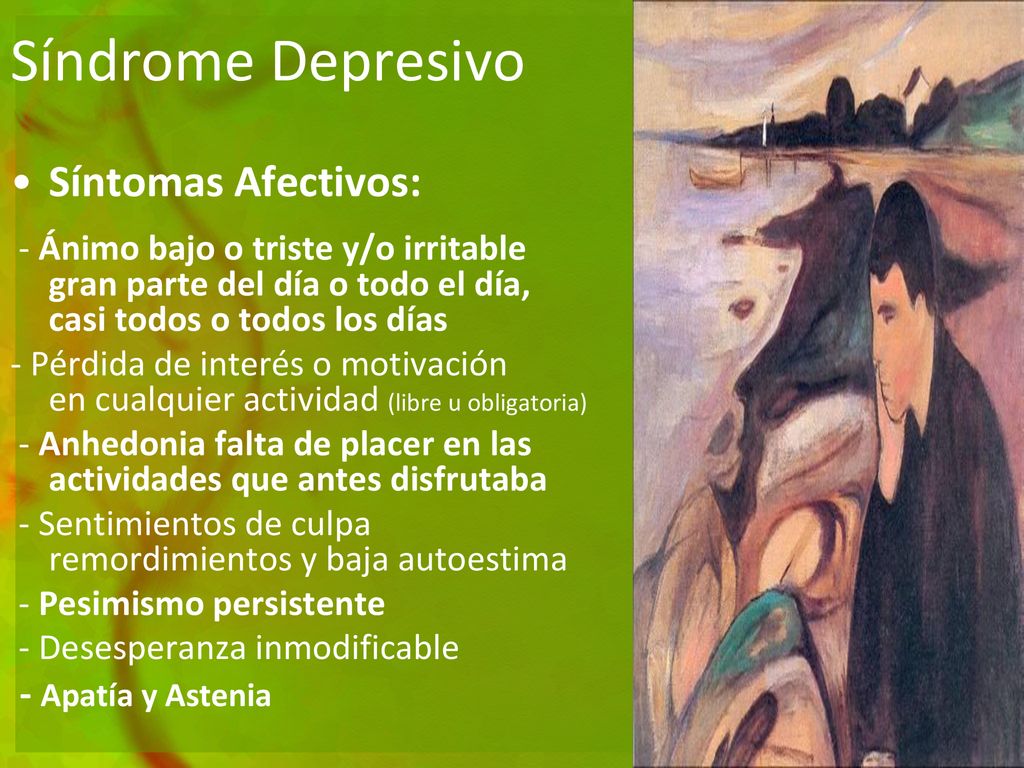 Síndrome Depresivo

• Síntomas Afectivos:

- Ánimo bajo o triste y/o irritable gran parte del día o todo el día, casi todos o todos los días

- Pérdida de interés o motivación en cualquier actividad (libre u obligatoria)

- Anhedonia falta de placer en las actividades que antes disfrutaba

- Sentimientos de culpa remordimientos y baja autoestima

- Pesimismo persistente

- Desesperanza inmodificable

- Apatía y Astenia